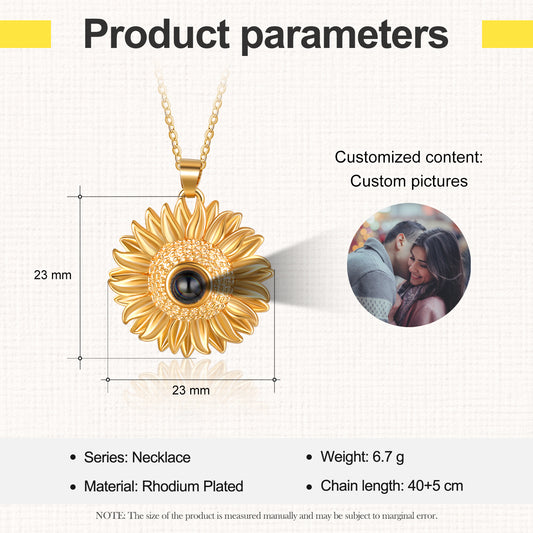 Product parameters

Customized content:
Custom pictures

23 mm

23 mm

• Series: Necklace
• Material: Rhodium Plated

• Weight: 6.7 g
• Chain length: 40+5 cm

NOTE: The size of the product is measured manually and may be subject to marginal error.